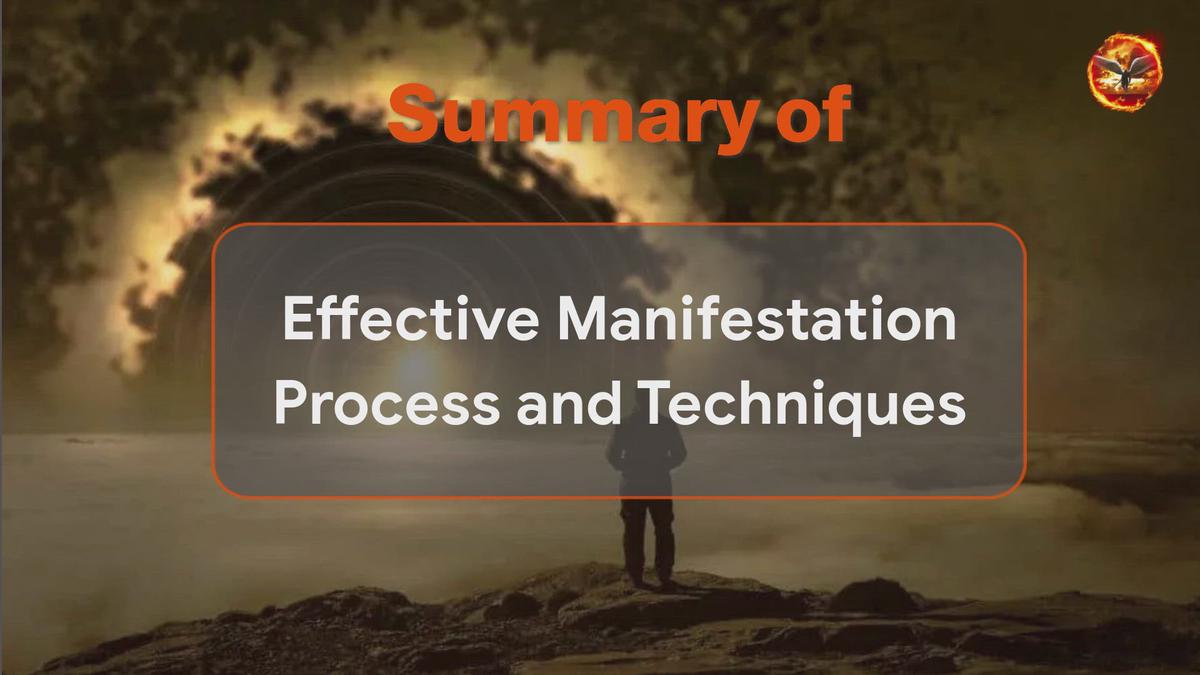 Summary of

Effective Manifestation Process and Techniques